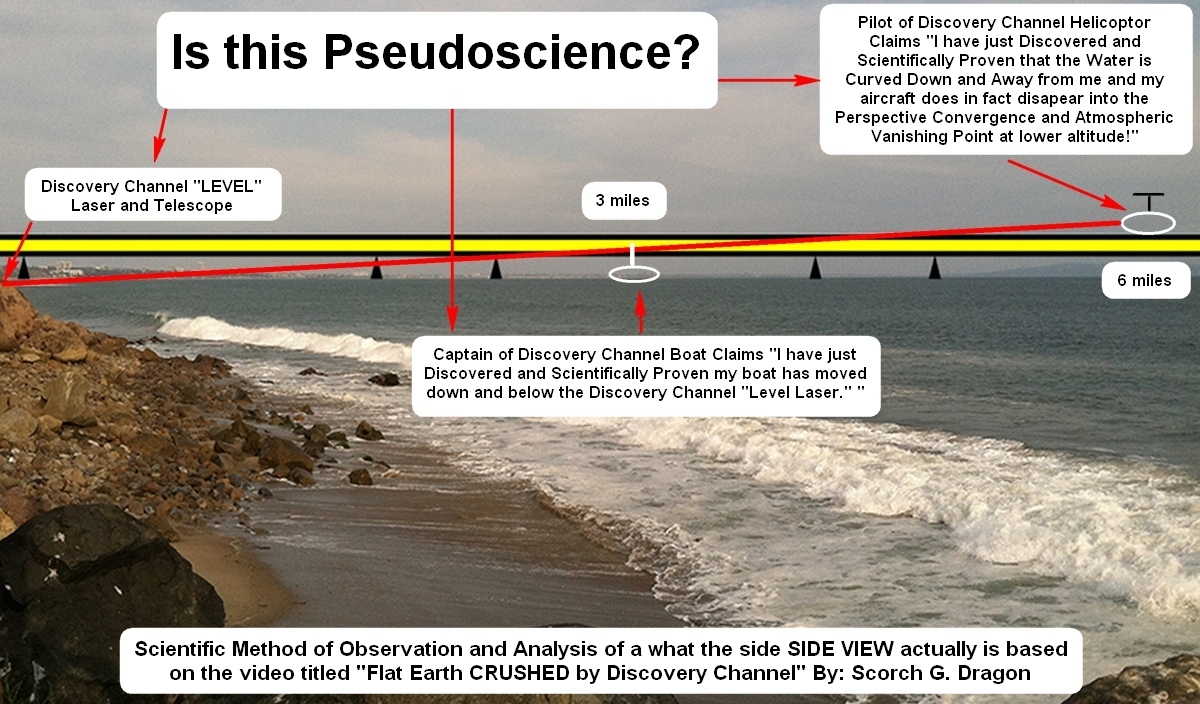 Is this Pseudoscience?

Pilot of Discovery Channel Helicoptor Claims "I have just Discovered and Scientifically Proven that the Water is Curved Down and Away from me and my aircraft does in fact disapear into the Perspective Convergence and Atmospheric Vanishing Point at lower altitude!"

Discovery Channel "LEVEL" Laser and Telescope

3 miles

6 miles

Captain of Discovery Channel Boat Claims "I have just Discovered and Scientifically Proven my boat has moved down and below the Discovery Channel "Level Laser." "

Scientific Method of Observation and Analysis of a what the side SIDE VIEW actually is based on the video titled "Flat Earth CRUSHED by Discovery Channel" By: Scorch G. Dragon